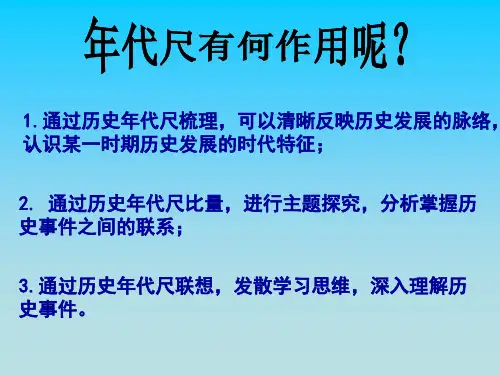 年代尺有何作用呢？

1. 通过历史年代尺梳理，可以清晰反映历史发展的脉络，认识某一时期历史发展的时代特征；

2. 通过历史年代尺比量，进行主题探究，分析掌握历史事件之间的联系；

3. 通过历史年代尺联想，发散学习思维，深入理解历史事件。